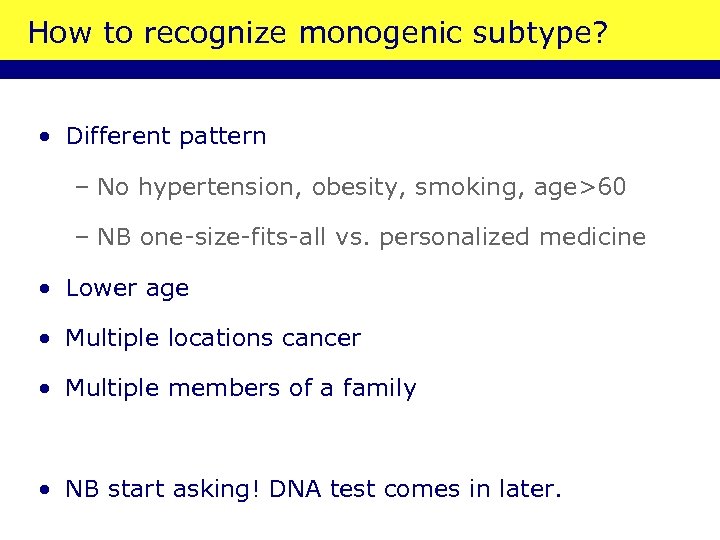 How to recognize monogenic subtype?

• Different pattern

– No hypertension, obesity, smoking, age>60

– NB one-size-fits-all vs. personalized medicine

• Lower age

• Multiple locations cancer

• Multiple members of a family

• NB start asking! DNA test comes in later.